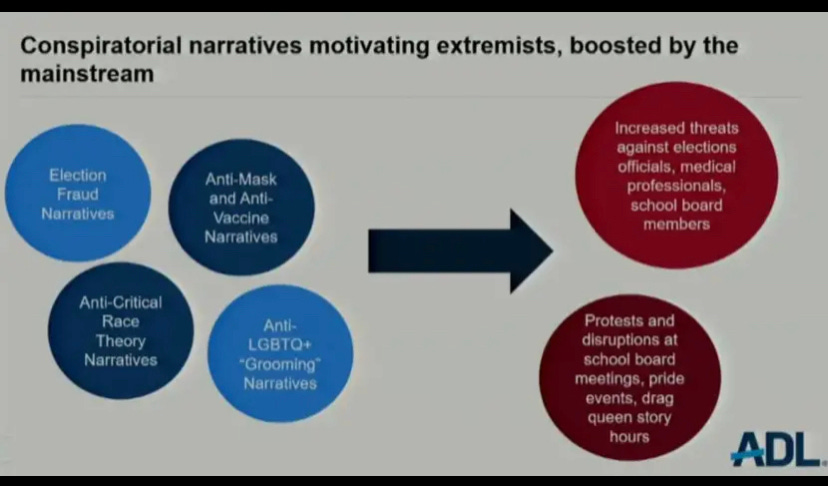 Conspiratorial narratives motivating extremists, boosted by the mainstream

Election Fraud Narratives

Anti-Mask and Anti-Vaccine Narratives

Anti-Critical Race Theory Narratives

Anti-LGBTQ+ "Grooming" Narratives

Increased threats against elections officials, medical professionals, school board members

Protests and disruptions at school board meetings, pride events, drag queen story hours

ADL